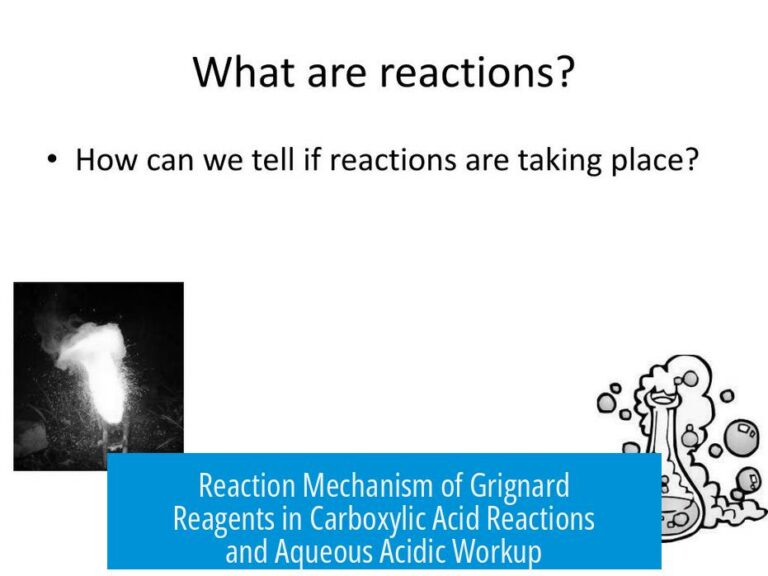 What are reactions?

• How can we tell if reactions are taking place?

Reaction Mechanism of Grignard Reagents in Carboxylic Acid Reactions and Aqueous Acidic Workup